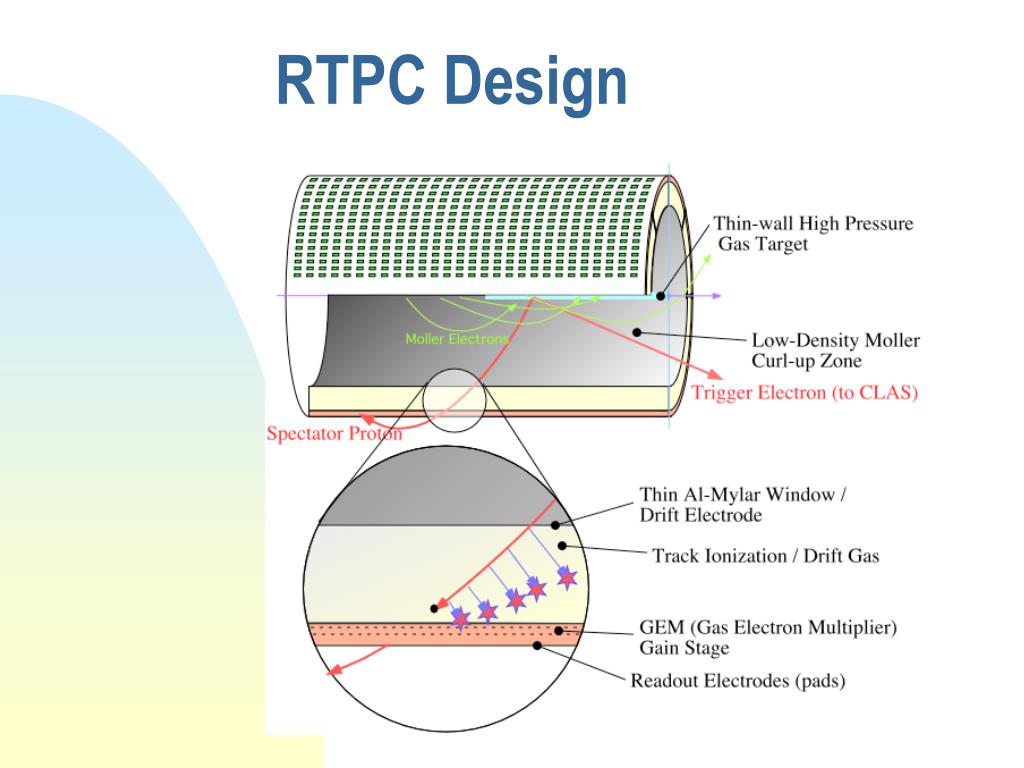 RTPC Design

Thin-wall High Pressure Gas Target

Moller Electrons

Low-Density Moller Curl-up Zone

Trigger Electron (to CLAS)

Spectator Proton

Thin Al-Mylar Window / Drift Electrode

Track Ionization / Drift Gas

GEM (Gas Electron Multiplier) Gain Stage

Readout Electrodes (pads)